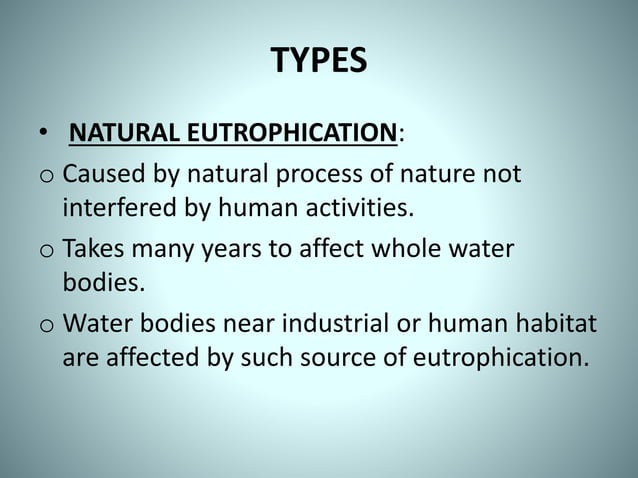 TYPES

• NATURAL EUTROPHICATION:

o Caused by natural process of nature not interfered by human activities.

o Takes many years to affect whole water bodies.

o Water bodies near industrial or human habitat are affected by such source of eutrophication.